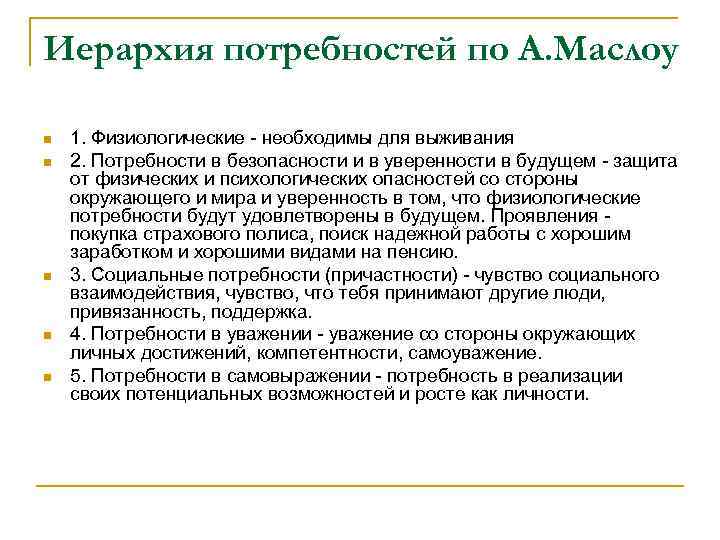 Иерархия потребностей по А.Маслоу

1. Физиологические - необходимы для выживания

2. Потребности в безопасности и в уверенности в будущем - защита от физических и психологических опасностей со стороны окружающего и мира и уверенность в том, что физиологические потребности будут удовлетворены в будущем. Проявления - покупка страхового полиса, поиск надежной работы с хорошим заработком и хорошими видами на пенсию.

3. Социальные потребности (причастности) - чувство социального взаимодействия, чувство, что тебя принимают другие люди, привязанность, поддержка.

4. Потребности в уважении - уважение со стороны окружающих личных достижений, компетентности, самоуважение.

5. Потребности в самовыражении - потребность в реализации своих потенциальных возможностей и росте как личности.